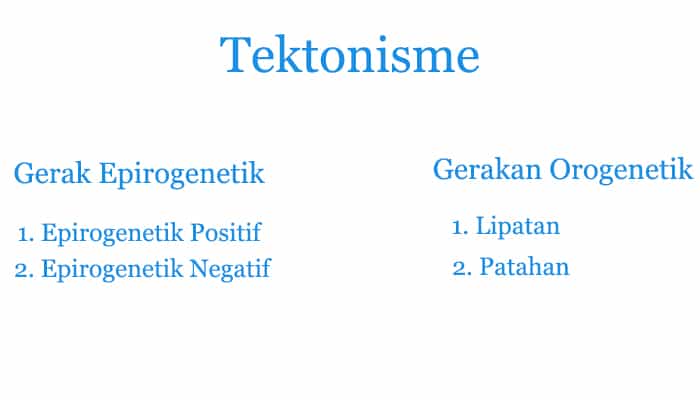 Tektonisme

Gerak Epirogenetik

1. Epirogenetik Positif
2. Epirogenetik Negatif

Gerakan Orogenetik

1. Lipatan
2. Patahan